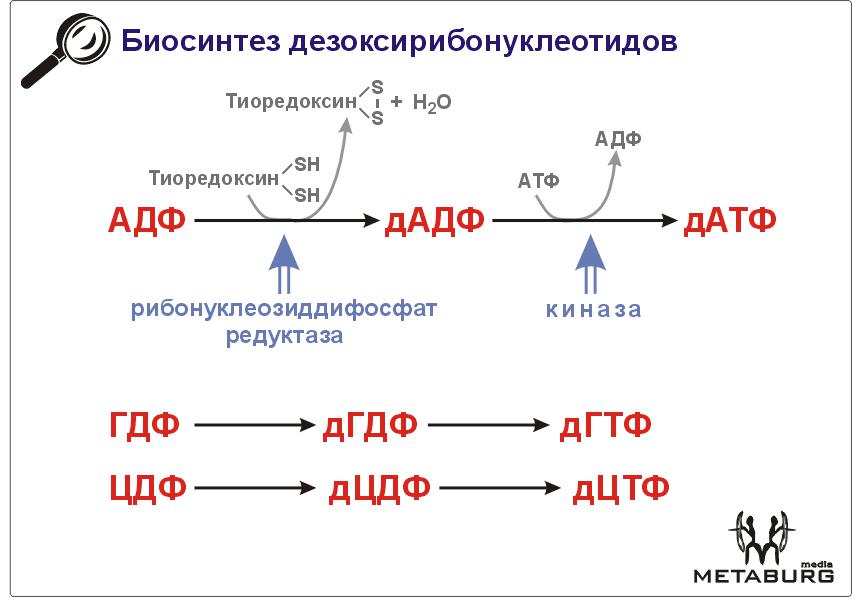 Биосинтез дезоксирибонуклеотидов

Тиоредоксин S S + $H_2O$

Тиоредоксин SH SH

АДФ

АТФ

АДФ → дАДФ → дАТФ

рибонуклеозиддифосфат редуктаза

киназа

ГДФ → дГДФ → дГТФ

ЦДФ → дЦДФ → дЦТФ

media
METABURG